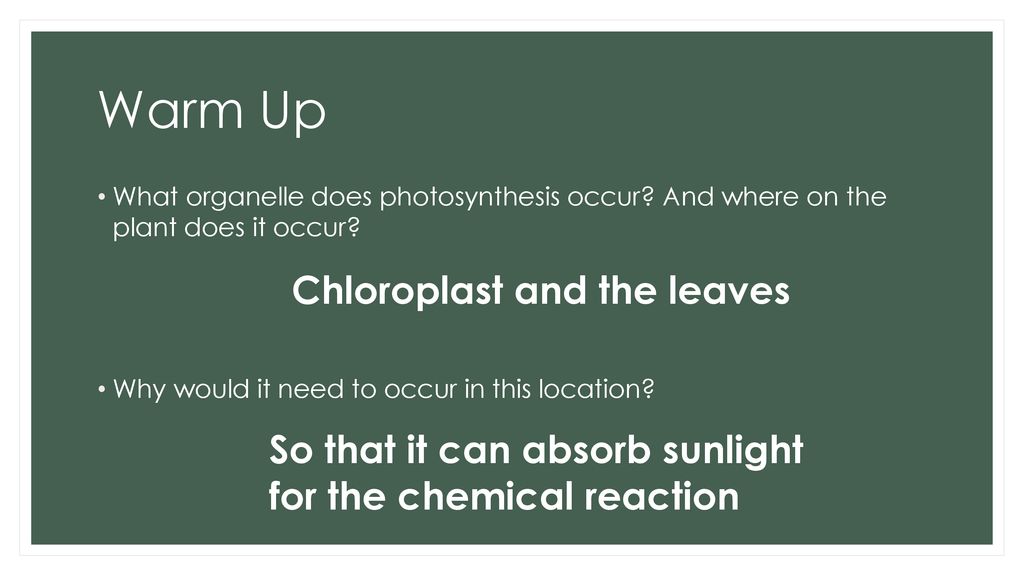 Warm Up

• What organelle does photosynthesis occur? And where on the plant does it occur?

Chloroplast and the leaves

• Why would it need to occur in this location?

So that it can absorb sunlight for the chemical reaction